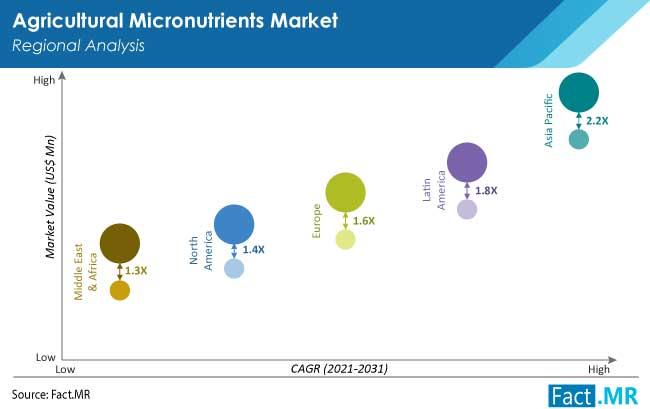 Agricultural Micronutrients Market
Regional Analysis

High

Market Value (US$ Mn)

Low

Middle East & Africa
1.3X

North America
1.4X

Europe
1.6X

Latin America
1.8X

Asia Pacific
2.2X

Low
CAGR (2021-2031)
High

Source: Fact.MR

Fact.MR